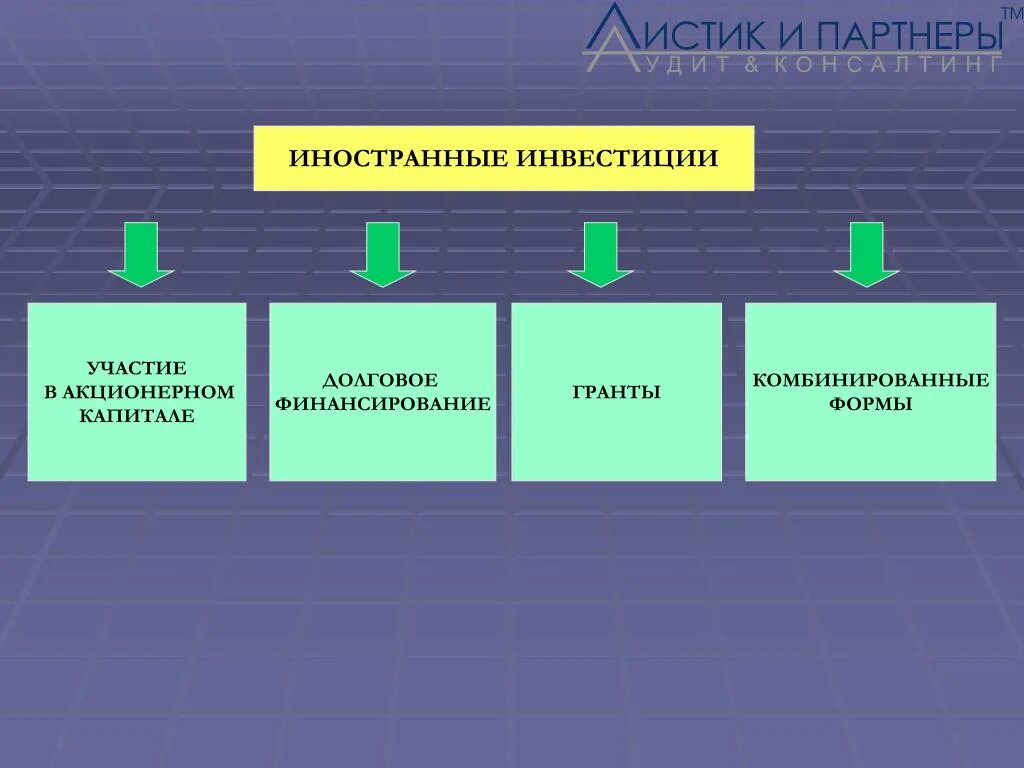 ЛИСТИК И ПАРТНЕРЫ™
АУДИТ & КОНСАЛТИНГ

ИНОСТРАННЫЕ ИНВЕСТИЦИИ

УЧАСТИЕ В АКЦИОНЕРНОМ КАПИТАЛЕ

ДОЛГОВОЕ ФИНАНСИРОВАНИЕ

ГРАНТЫ

КОМБИНИРОВАННЫЕ ФОРМЫ